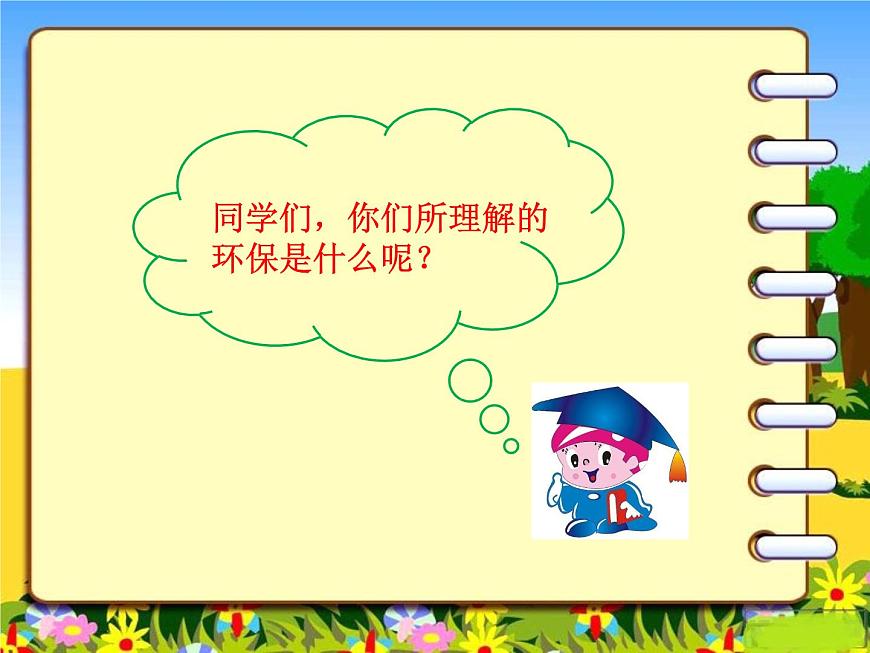 同学们，你们所理解的环保是什么呢？